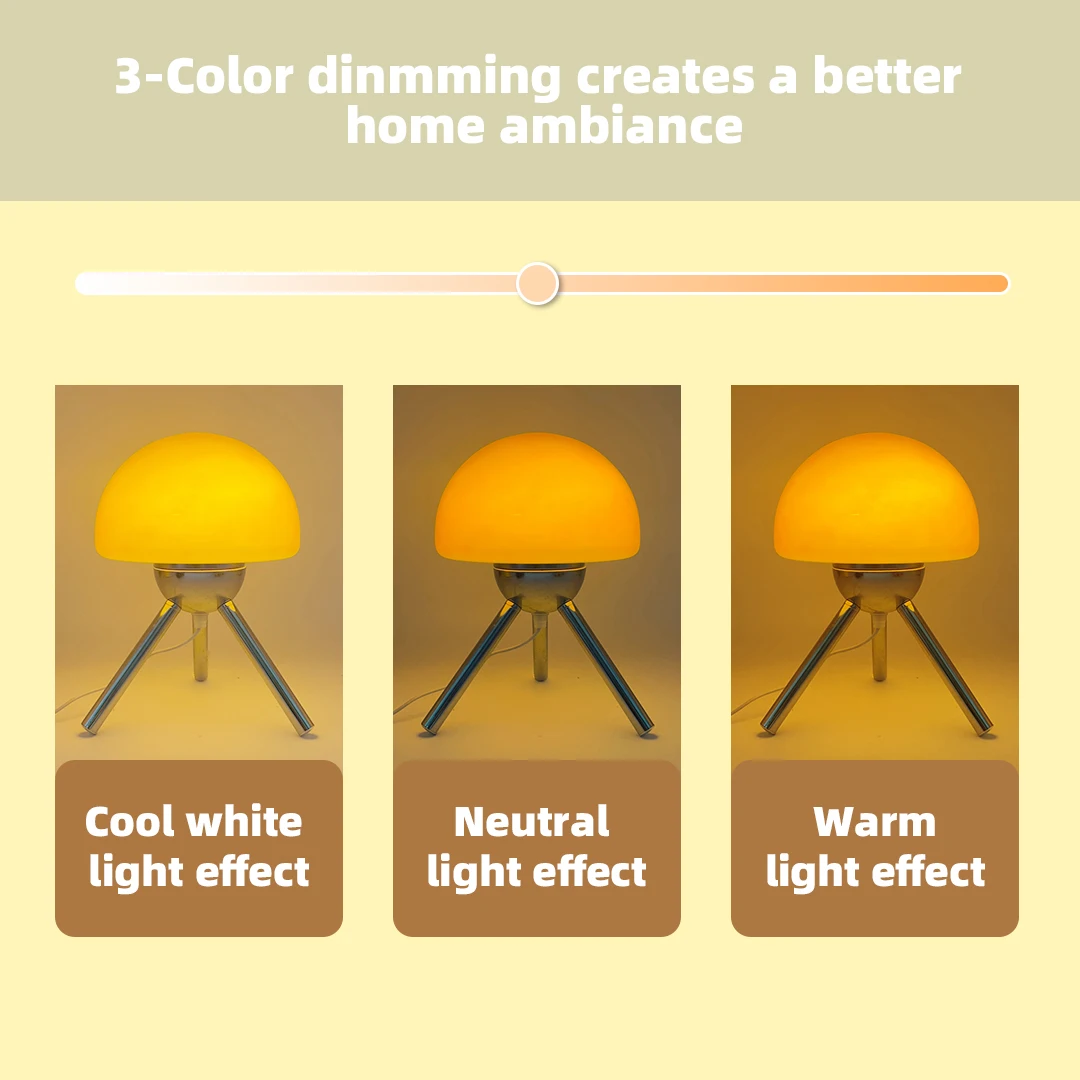 3-Color dinmming creates a better home ambiance

Cool white light effect

Neutral light effect

Warm light effect